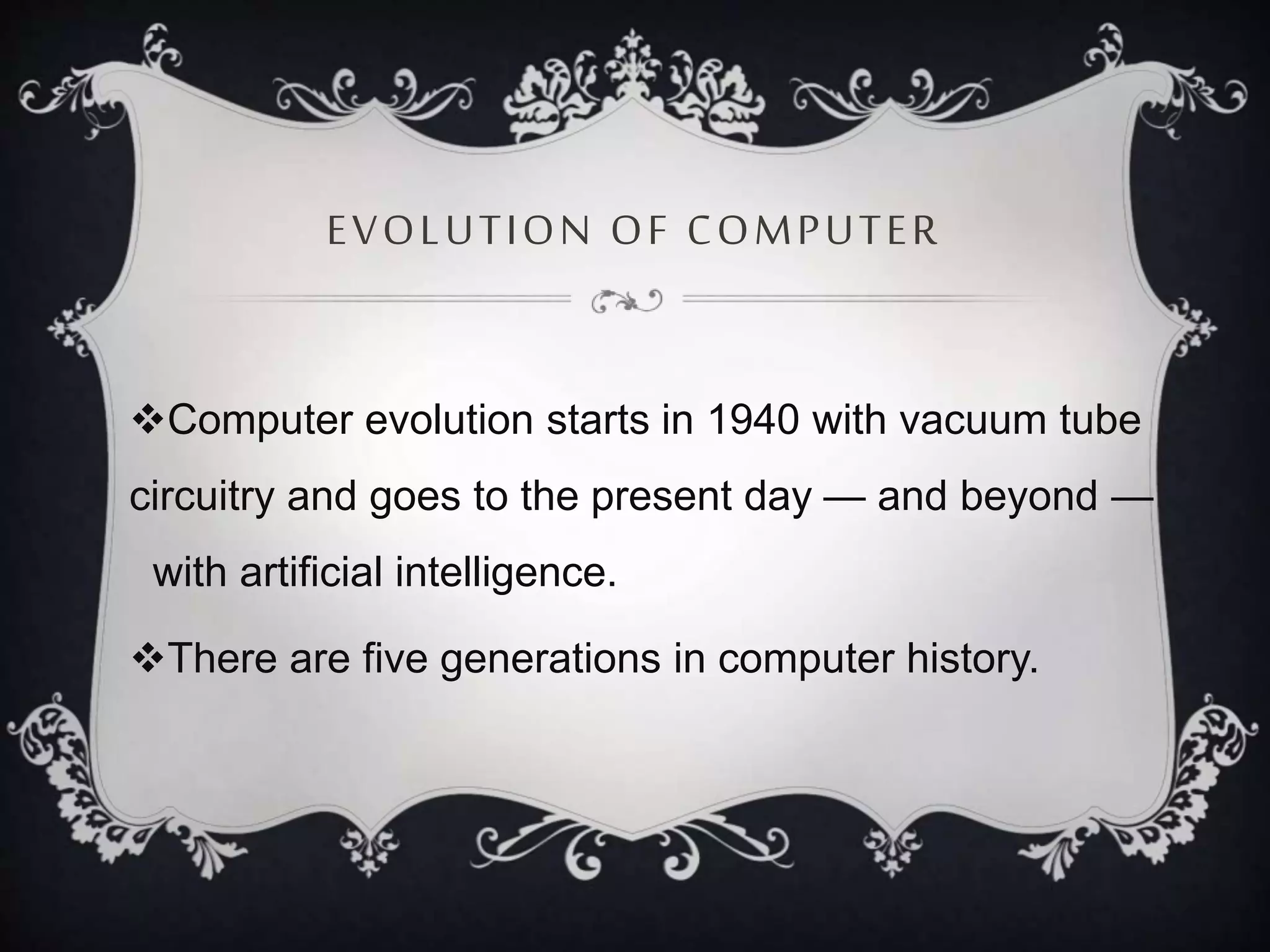 EVOLUTION OF COMPUTER

❖Computer evolution starts in 1940 with vacuum tube circuitry and goes to the present day — and beyond — with artificial intelligence.

❖There are five generations in computer history.